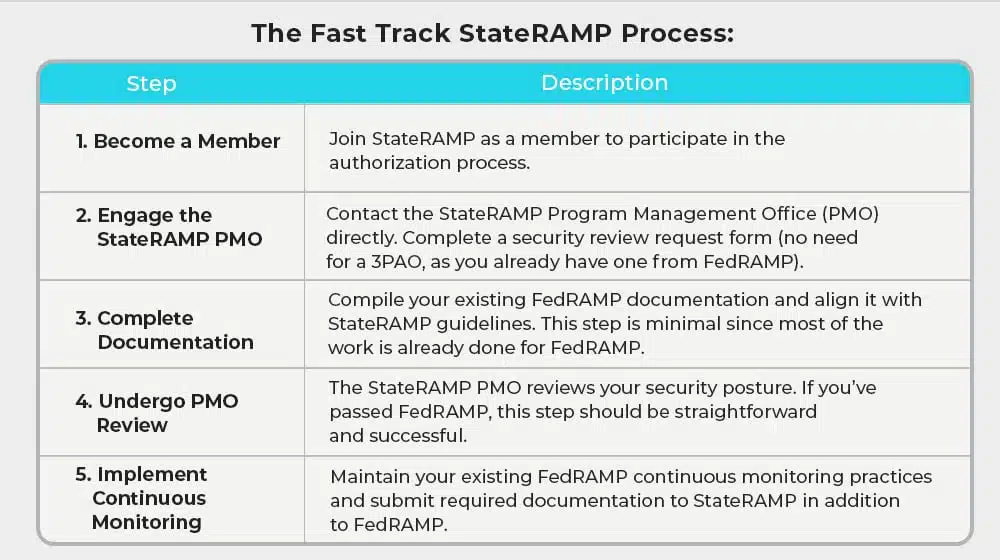 The Fast Track StateRAMP Process:

| Step | Description |
|---|---|
| 1. Become a Member | Join StateRAMP as a member to participate in the authorization process. |
| 2. Engage the StateRAMP PMO | Contact the StateRAMP Program Management Office (PMO) directly. Complete a security review request form (no need for a 3PAO, as you already have one from FedRAMP). |
| 3. Complete Documentation | Compile your existing FedRAMP documentation and align it with StateRAMP guidelines. This step is minimal since most of the work is already done for FedRAMP. |
| 4. Undergo PMO Review | The StateRAMP PMO reviews your security posture. If you've passed FedRAMP, this step should be straightforward and successful. |
| 5. Implement Continuous Monitoring | Maintain your existing FedRAMP continuous monitoring practices and submit required documentation to StateRAMP in addition to FedRAMP. |